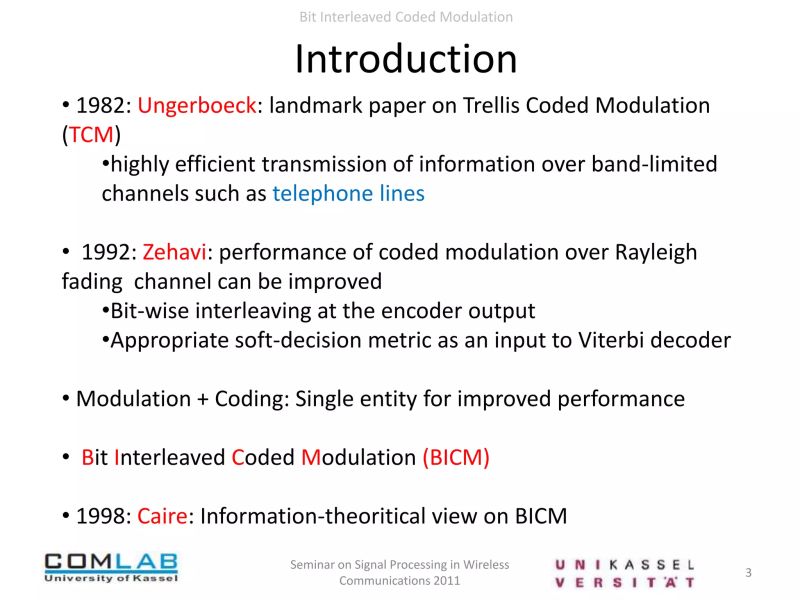 Bit Interleaved Coded Modulation

Introduction

• 1982: Ungerboeck: landmark paper on Trellis Coded Modulation (TCM)

•highly efficient transmission of information over band-limited channels such as telephone lines

• 1992: Zehavi: performance of coded modulation over Rayleigh fading channel can be improved

•Bit-wise interleaving at the encoder output

•Appropriate soft-decision metric as an input to Viterbi decoder

• Modulation + Coding: Single entity for improved performance

• Bit Interleaved Coded Modulation (BICM)

• 1998: Caire: Information-theoritical view on BICM

COMLAB
University of Kassel

Seminar on Signal Processing in Wireless Communications 2011

UNIKASSEL
VERSITÄT

3